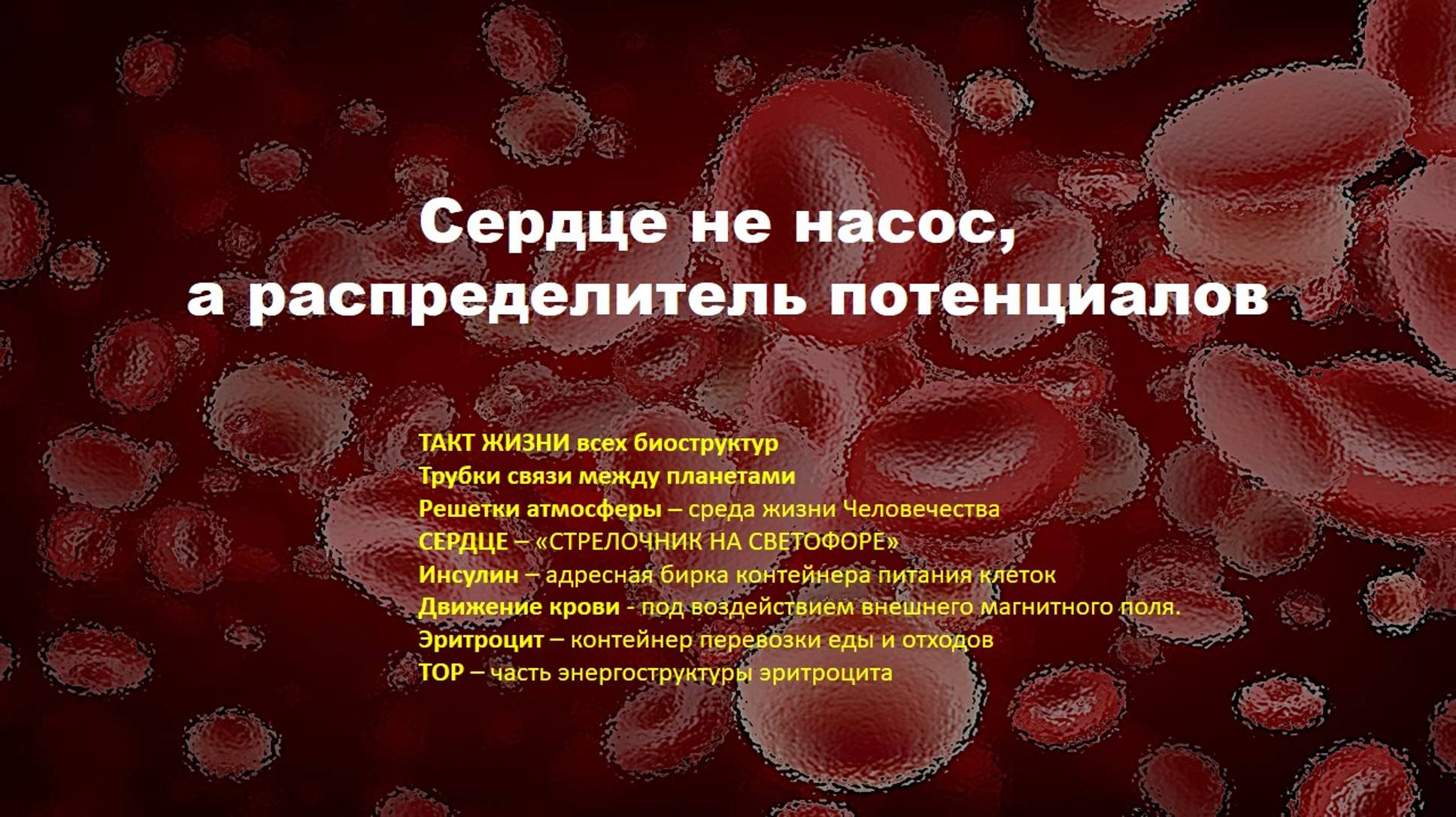 Сердце не насос,
а распределитель потенциалов

ТАКТ ЖИЗНИ всех биоструктур
Трубки связи между планетами
Решетки атмосферы – среда жизни Человечества
СЕРДЦЕ – «СТРЕЛОЧНИК НА СВЕТОФОРЕ»
Инсулин – адресная бирка контейнера питания клеток
Движение крови - под воздействием внешнего магнитного поля.
Эритроцит – контейнер перевозки еды и отходов
ТОР – часть энергоструктуры эритроцита